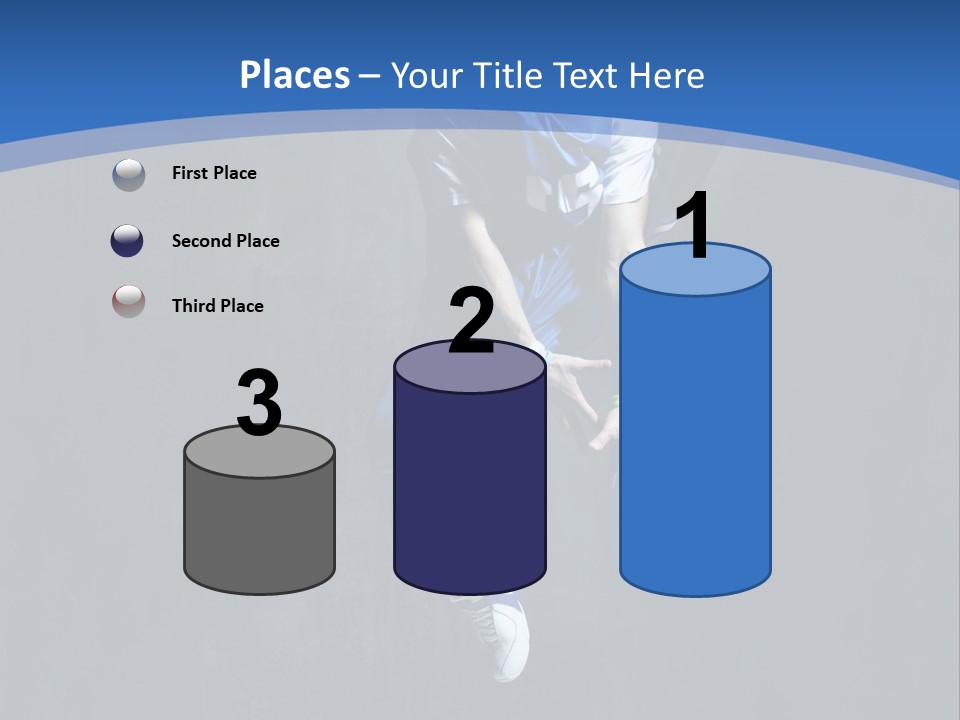 Places – Your Title Text Here

First Place

Second Place

Third Place

3

2

1